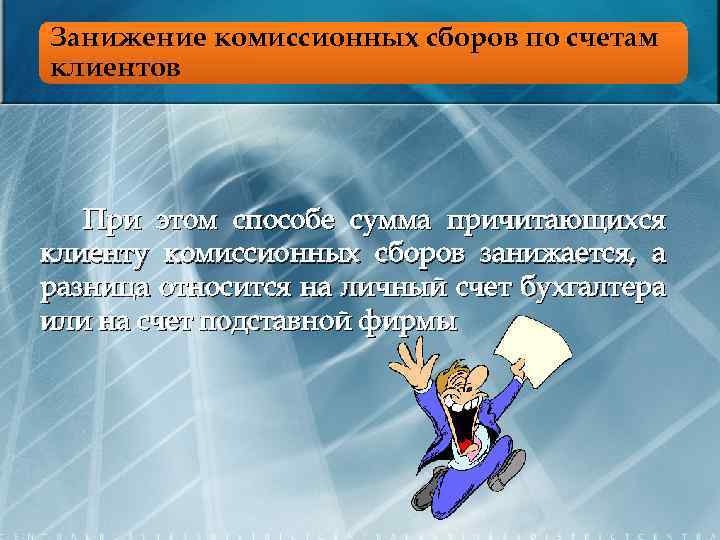 Занижение комиссионных сборов по счетам клиентов

При этом способе сумма причитающихся клиенту комиссионных сборов занижается, а разница относится на личный счет бухгалтера или на счет подставной фирмы